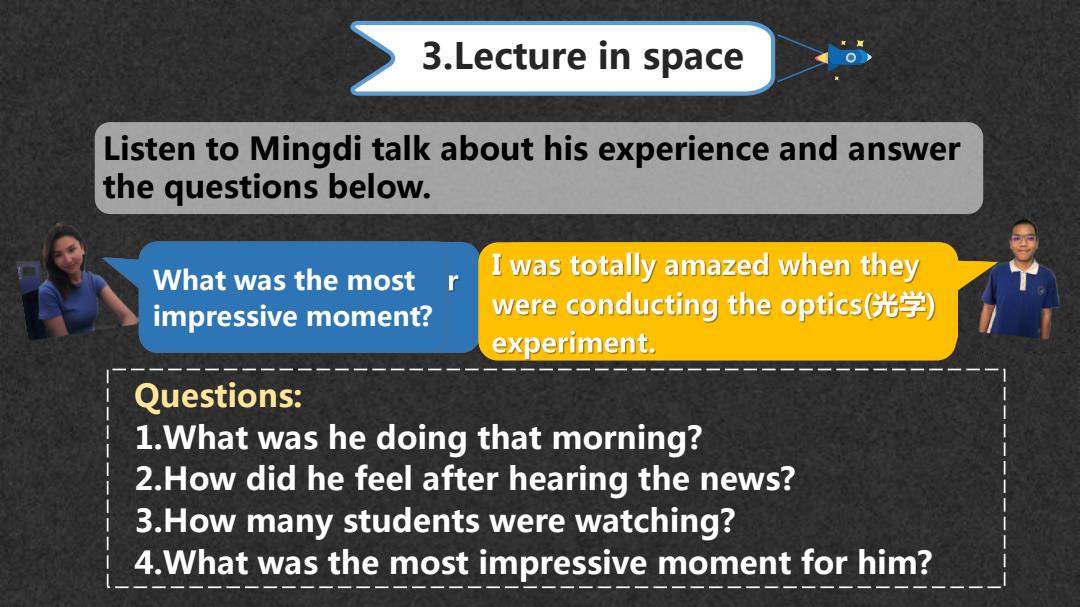 3.Lecture in space

Listen to Mingdi talk about his experience and answer the questions below.

What was the most r impressive moment?

I was totally amazed when they were conducting the optics(光学) experiment.

Questions:
1.What was he doing that morning?
2.How did he feel after hearing the news?
3.How many students were watching?
4.What was the most impressive moment for him?